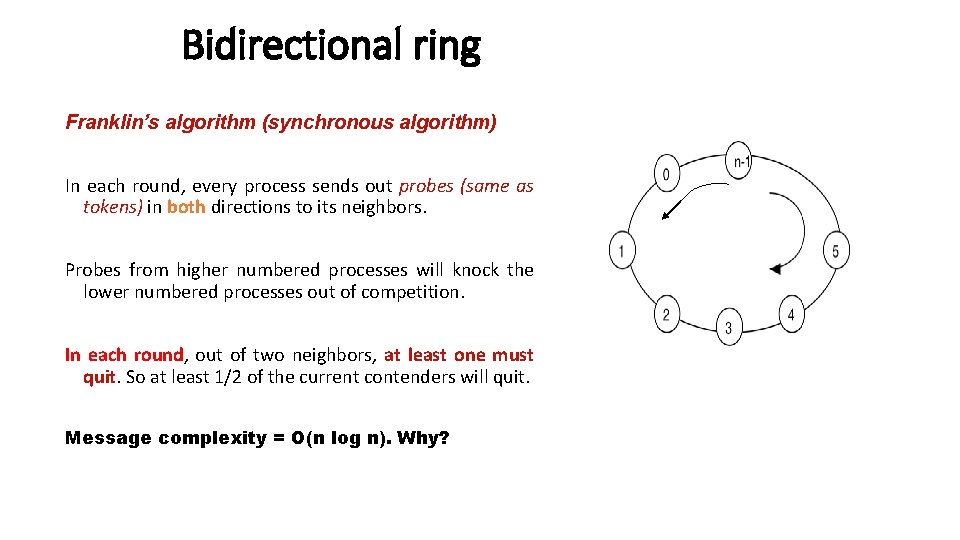 Bidirectional ring

Franklin's algorithm (synchronous algorithm)

In each round, every process sends out probes (same as tokens) in both directions to its neighbors.

Probes from higher numbered processes will knock the lower numbered processes out of competition.

In each round, out of two neighbors, at least one must quit. So at least 1/2 of the current contenders will quit.

Message complexity = O(n log n). Why?

0
n-1
1
5
2
3
4